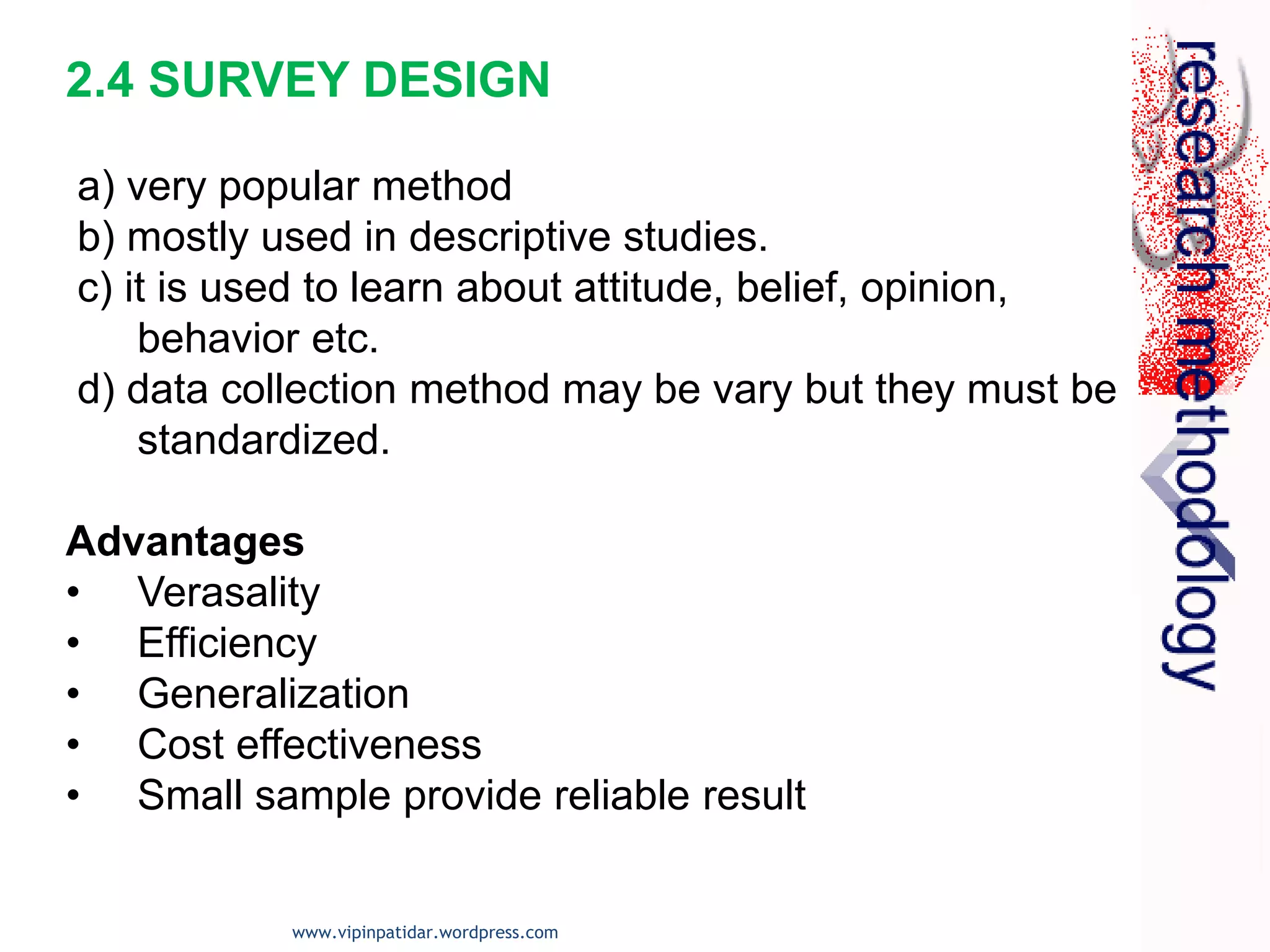 2.4 SURVEY DESIGN

a) very popular method
b) mostly used in descriptive studies.
c) it is used to learn about attitude, belief, opinion, behavior etc.
d) data collection method may be vary but they must be standardized.

Advantages
• Verasality
• Efficiency
• Generalization
• Cost effectiveness
• Small sample provide reliable result

research methodology

www.vipinpatidar.wordpress.com